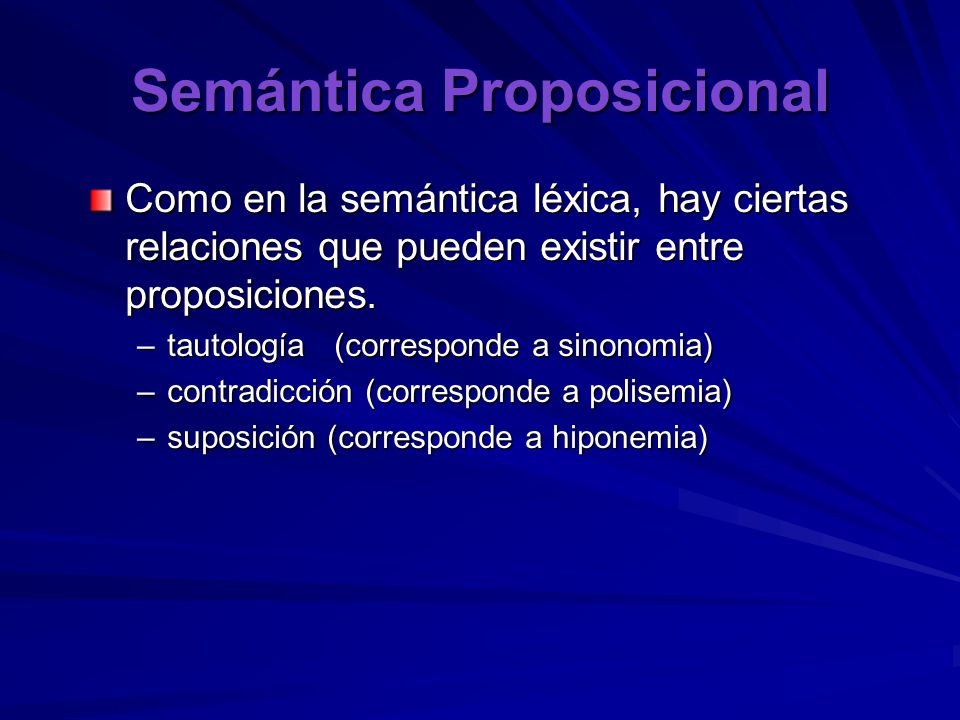 Semántica Proposicional

Como en la semántica léxica, hay ciertas relaciones que pueden existir entre proposiciones.

– tautología (corresponde a sinonomia)
– contradicción (corresponde a polisemia)
– suposición (corresponde a hiponemia)